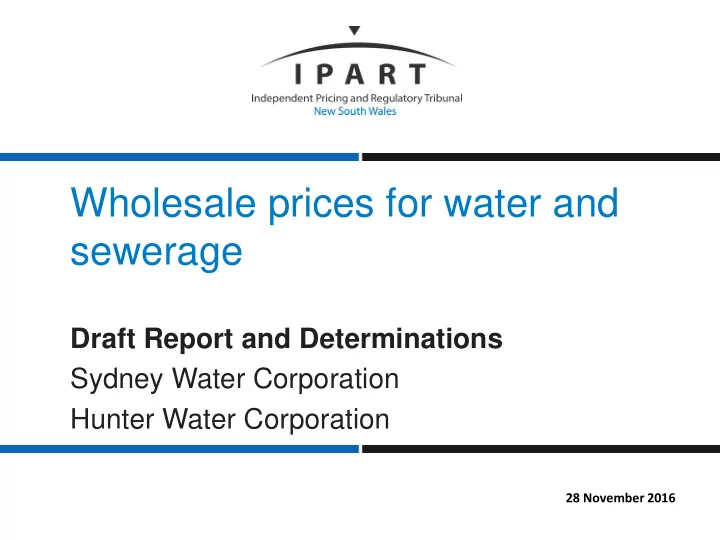 IPART
Independent Pricing and Regulatory Tribunal
New South Wales

Wholesale prices for water and sewerage

Draft Report and Determinations
Sydney Water Corporation
Hunter Water Corporation

28 November 2016